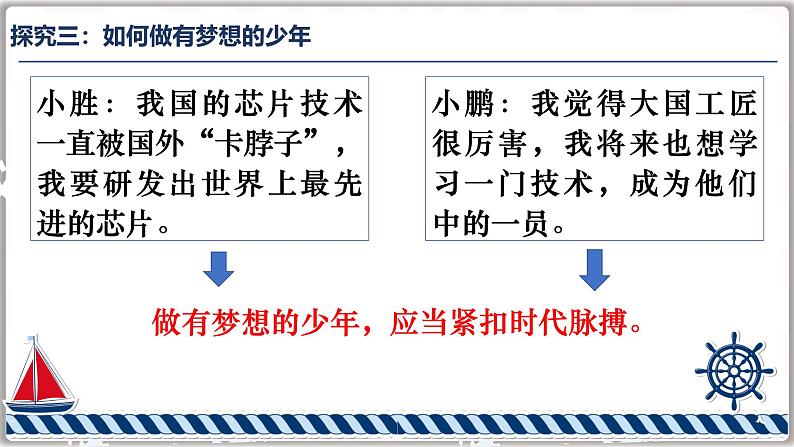 探究三：如何做有梦想的少年

小胜：我国的芯片技术一直被国外“卡脖子”，我要研发出世界上最先进的芯片。

小鹏：我觉得大国工匠很厉害，我将来也想学习一门技术，成为他们中的一员。

做有梦想的少年，应当紧扣时代脉搏。